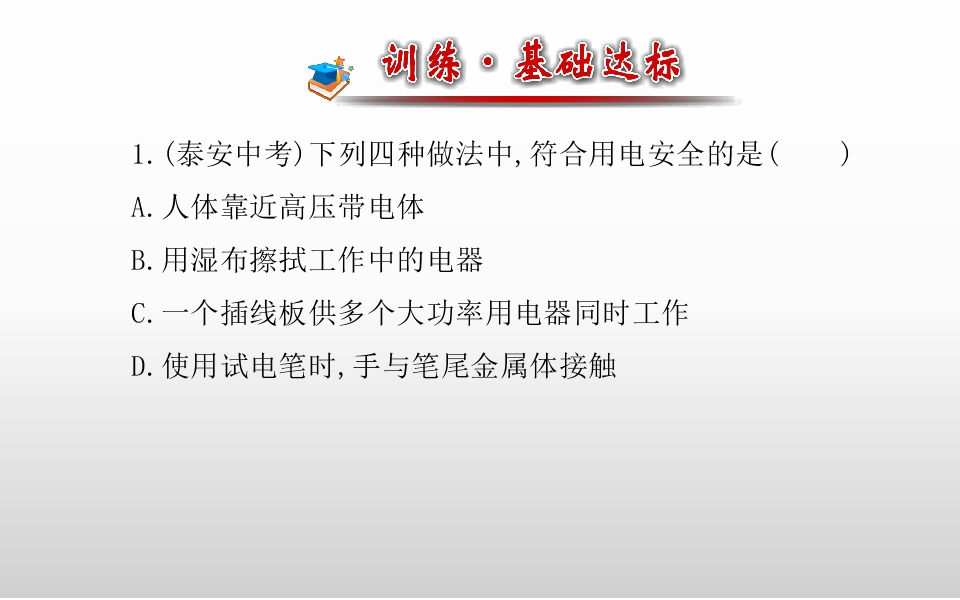 训练·基础达标

1.(泰安中考)下列四种做法中,符合用电安全的是(　　)

A.人体靠近高压带电体

B.用湿布擦拭工作中的电器

C.一个插线板供多个大功率用电器同时工作

D.使用试电笔时,手与笔尾金属体接触